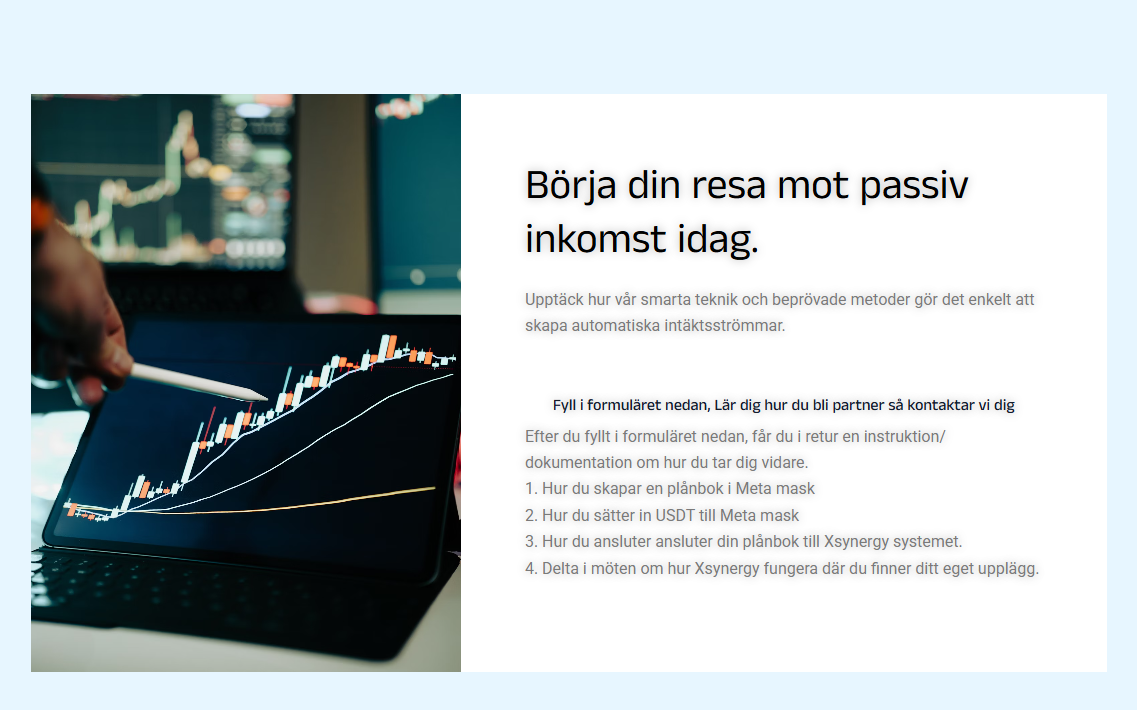 Börja din resa mot passiv inkomst idag.

Upptäck hur vår smarta teknik och beprövade metoder gör det enkelt att skapa automatiska intäktsströmmar.

Fyll i formuläret nedan, Lär dig hur du bli partner så kontaktar vi dig

Efter du fyllt i formuläret nedan, får du i retur en instruktion/ dokumentation om hur du tar dig vidare.
1. Hur du skapar en plånbok i Meta mask
2. Hur du sätter in USDT till Meta mask
3. Hur du ansluter ansluter din plånbok till Xsynergy systemet.
4. Delta i möten om hur Xsynergy fungera där du finner ditt eget upplägg.